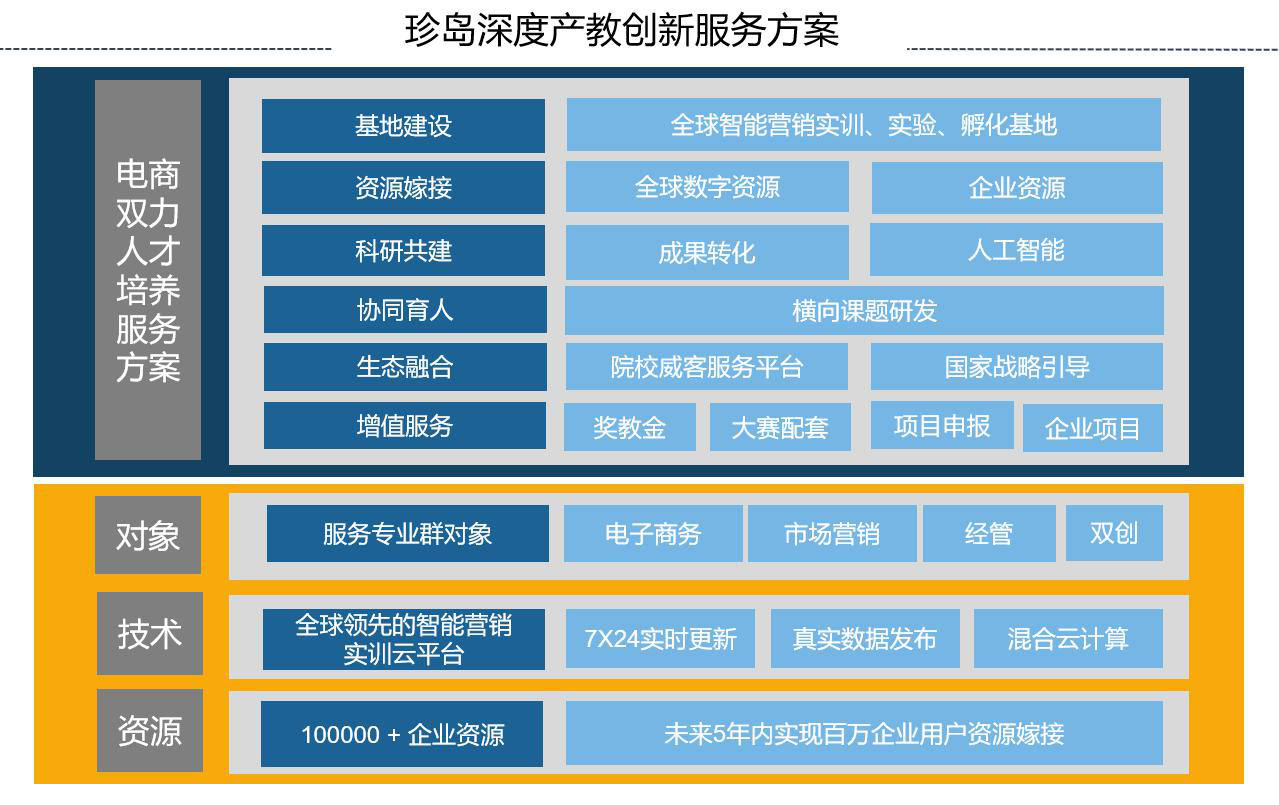 珍岛深度产教创新服务方案

电商双力人才培养服务方案

基地建设
全球智能营销实训、实验、孵化基地

资源嫁接
全球数字资源
企业资源

科研共建
成果转化
人工智能

协同育人
横向课题研发

生态融合
院校威客服务平台
国家战略引导

增值服务
奖教金
大赛配套
项目申报
企业项目

对象
服务专业群对象
电子商务
市场营销
经管
双创

技术
全球领先的智能营销实训云平台
7X24实时更新
真实数据发布
混合云计算

资源
100000 + 企业资源
未来5年内实现百万企业用户资源嫁接